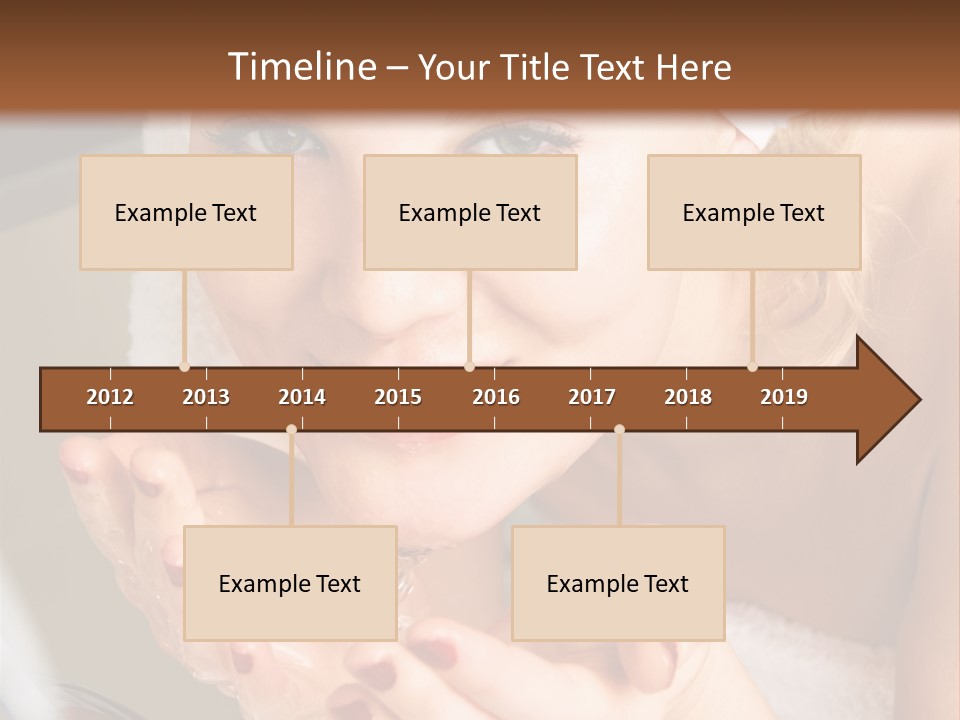 Timeline – Your Title Text Here

Example Text

Example Text

Example Text

2012 2013 2014 2015 2016 2017 2018 2019

Example Text

Example Text